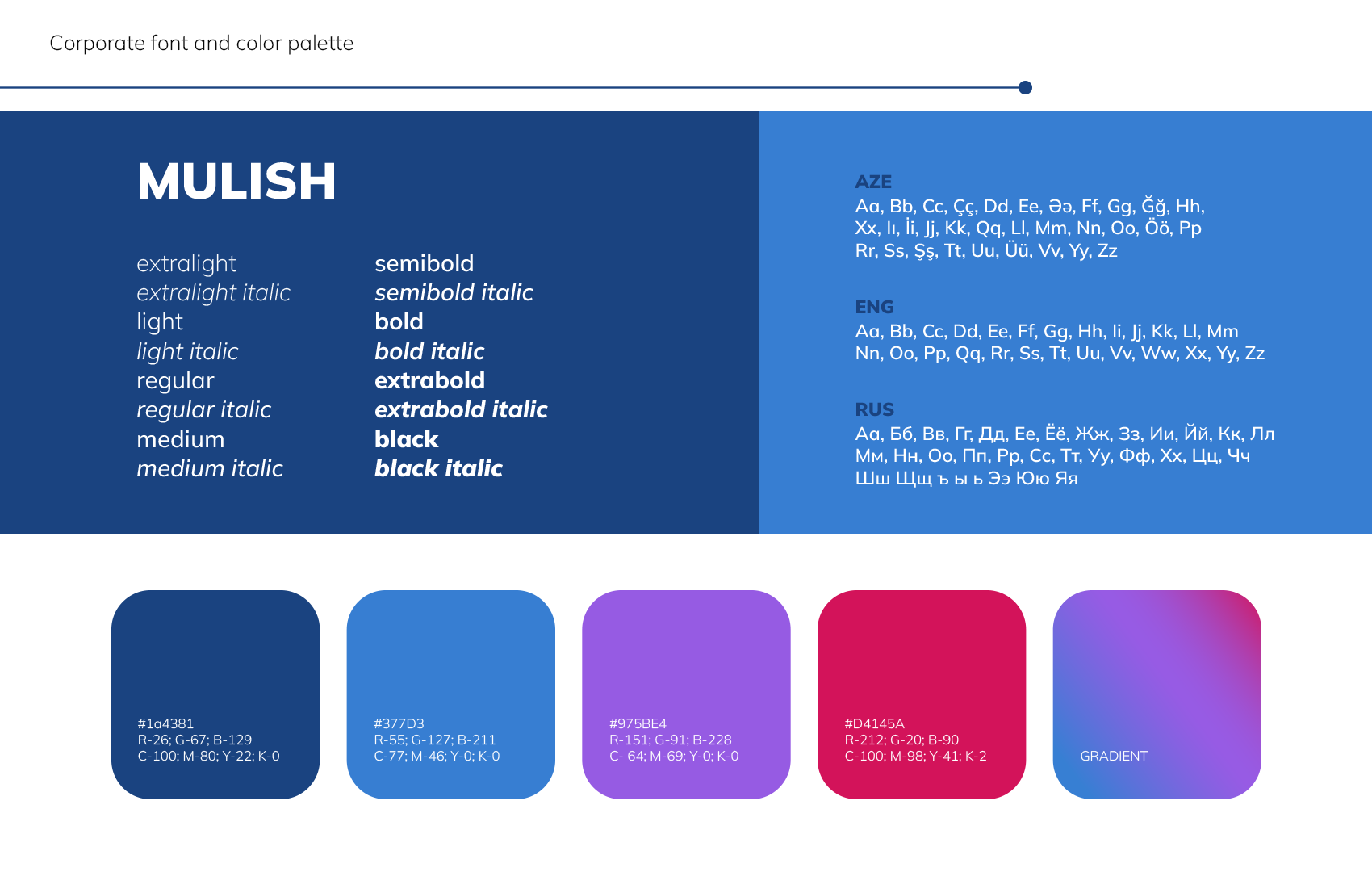 Corporate font and color palette

MULISH

extralight
extralight italic
light
light italic
regular
regular italic
medium
medium italic

semibold
semibold italic
bold
bold italic
extrabold
extrabold italic
black
black italic

AZE
Aa, Bb, Cc, Çç, Dd, Ee, Əə, Ff, Gg, Ğğ, Hh, Xx, Iı, İi, Jj, Kk, Qq, Ll, Mm, Nn, Oo, Öö, Pp Rr, Ss, Şş, Tt, Uu, Üü, Vv, Yy, Zz

ENG
Aa, Bb, Cc, Dd, Ee, Ff, Gg, Hh, Ii, Jj, Kk, Ll, Mm Nn, Oo, Pp, Qq, Rr, Ss, Tt, Uu, Vv, Ww, Xx, Yy, Zz

RUS
Аа, Бб, Вв, Гг, Дд, Ее, Ёё, Жж, Зз, Ии, Йй, Кк, Лл Мм, Нн, Оо, Пп, Рр, Сс, Тт, Уу, Фф, Хх, Цц, Чч Шш Щщ ъ ы ь Ээ Юю Яя

#1a4381
R-26; G-67; B-129
C-100; M-80; Y-22; K-0

#377D3
R-55; G-127; B-211
C-77; M-46; Y-0; K-0

#975BE4
R-151; G-91; B-228
C- 64; M-69; Y-0; K-0

#D4145A
R-212; G-20; B-90
C-100; M-98; Y-41; K-2

GRADIENT